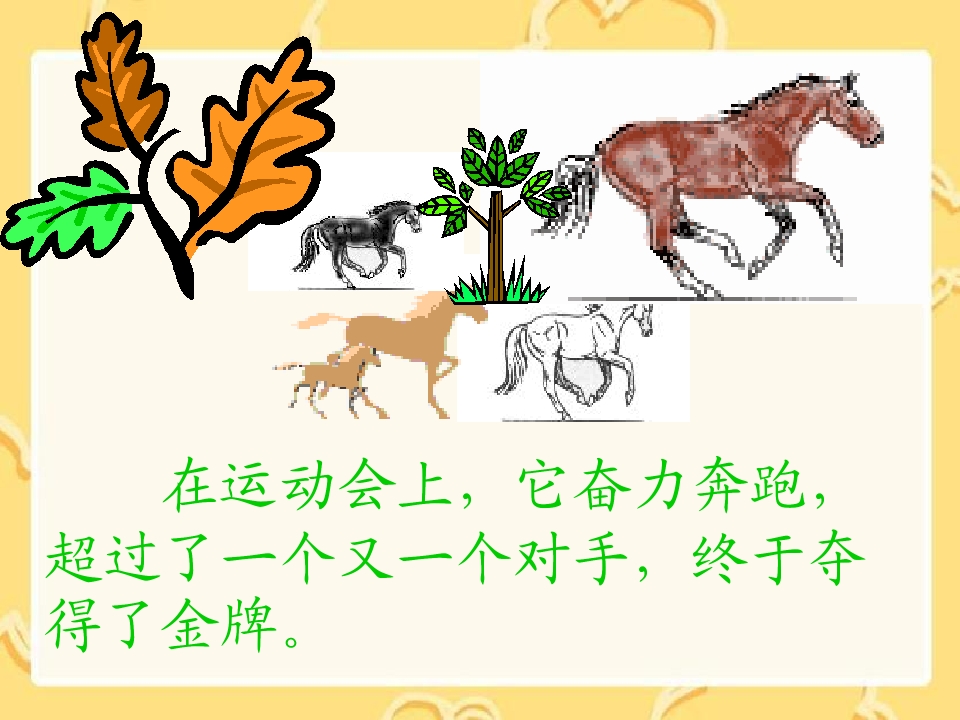 在运动会上，它奋力奔跑，超过了一个又一个对手，终于夺得了金牌。